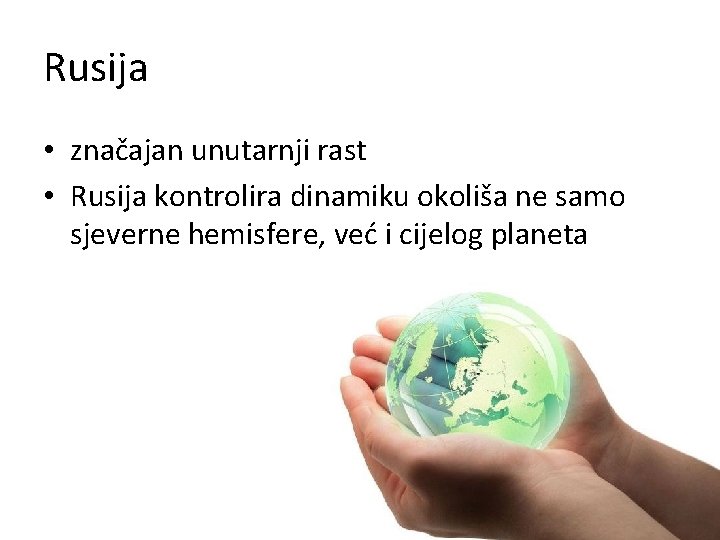 Rusija

• značajan unutarnji rast
• Rusija kontrolira dinamiku okoliša ne samo sjeverne hemisfere, već i cijelog planeta